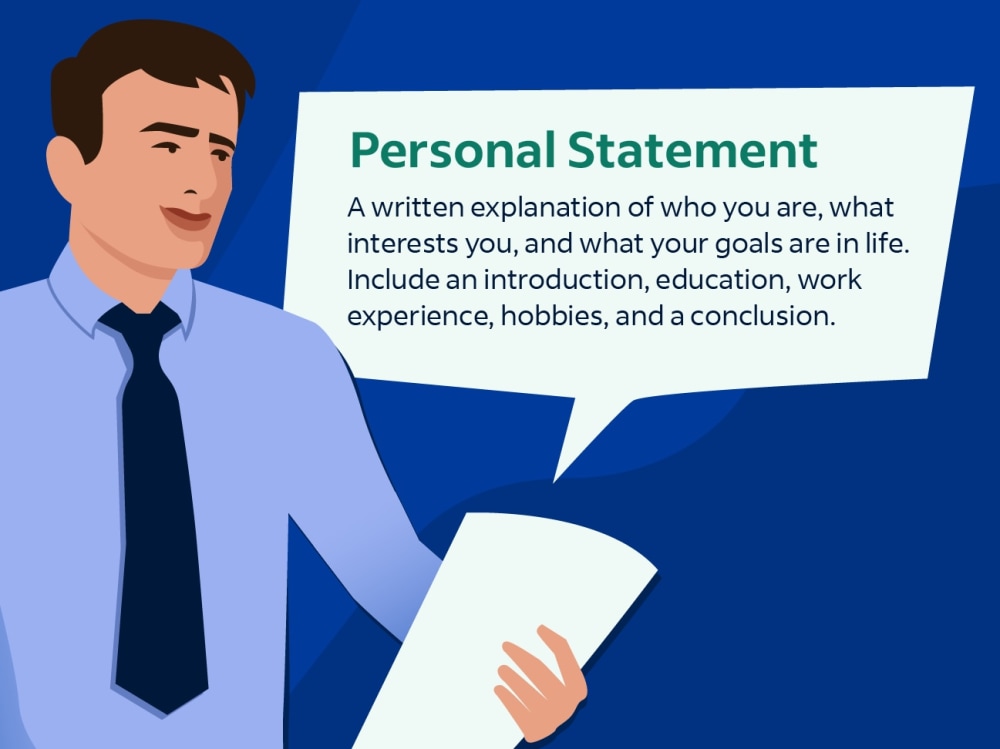 Personal Statement

A written explanation of who you are, what interests you, and what your goals are in life. Include an introduction, education, work experience, hobbies, and a conclusion.